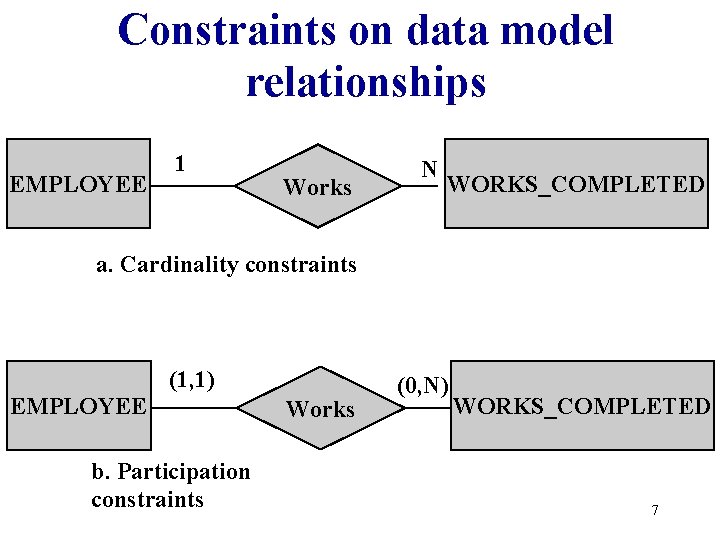 Constraints on data model relationships

EMPLOYEE
1
Works
N
WORKS_COMPLETED

a. Cardinality constraints

EMPLOYEE
(1,1)
Works
(0,N)
WORKS_COMPLETED

b. Participation constraints

7